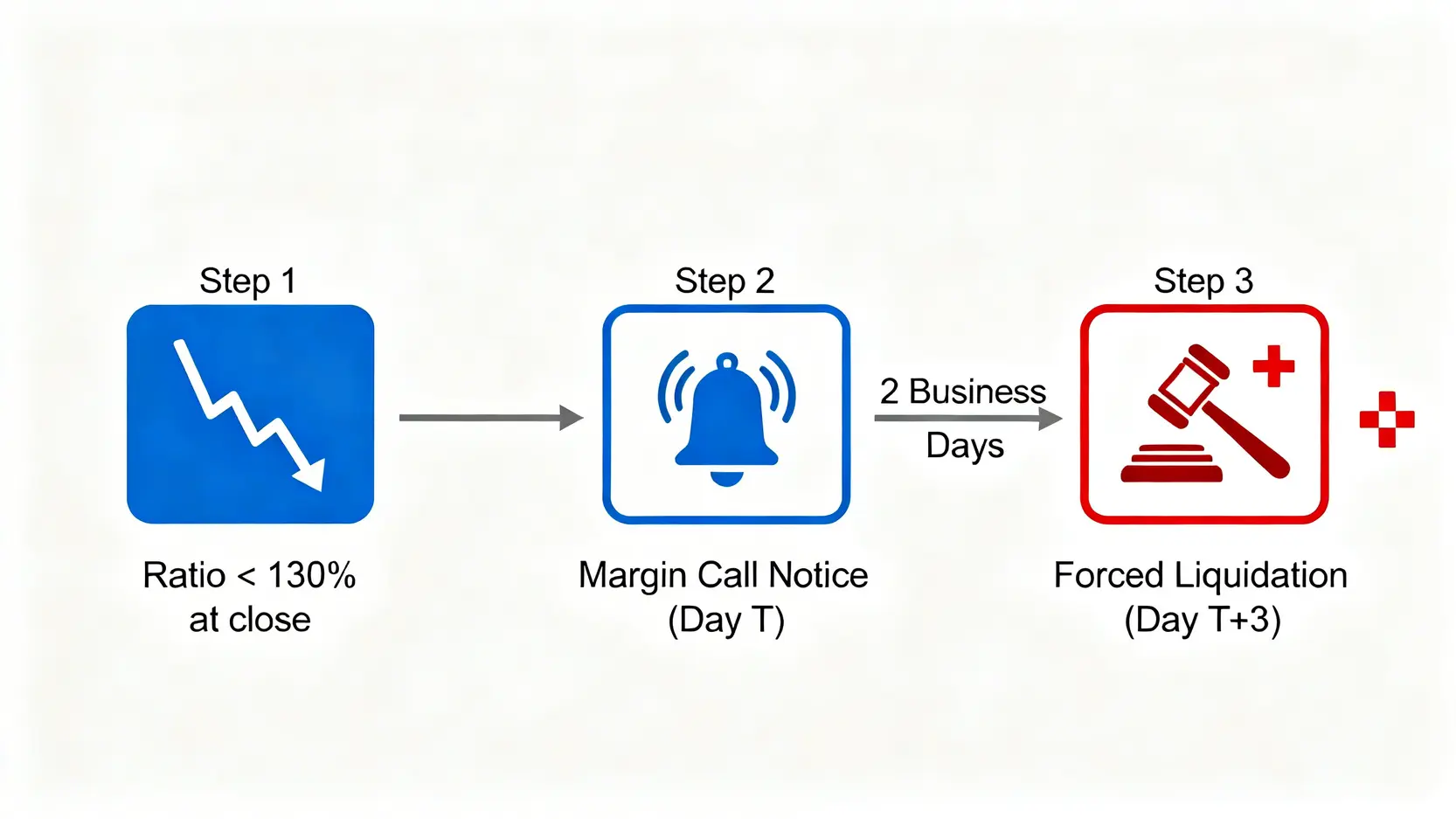 Step 1

Ratio < 130% at close

Step 2

Margin Call Notice (Day T)

2 Business Days

Step 3

Forced Liquidation (Day T+3)